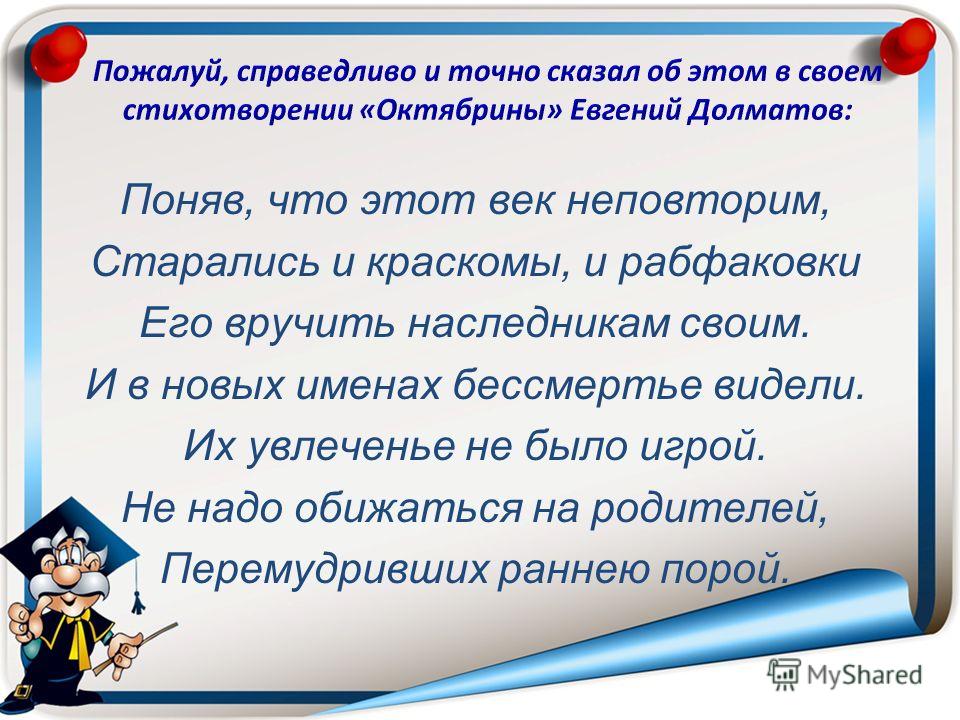 Пожалуй, справедливо и точно сказал об этом в своем стихотворении «Октябрины» Евгений Долматов:

Поняв, что этот век неповторим,
Старались и краскомы, и рабфаковки
Его вручить наследникам своим.
И в новых именах бессмертье видели.
Их увлеченье не было игрой.
Не надо обижаться на родителей,
Перемудривших раннею порой.

MyShared